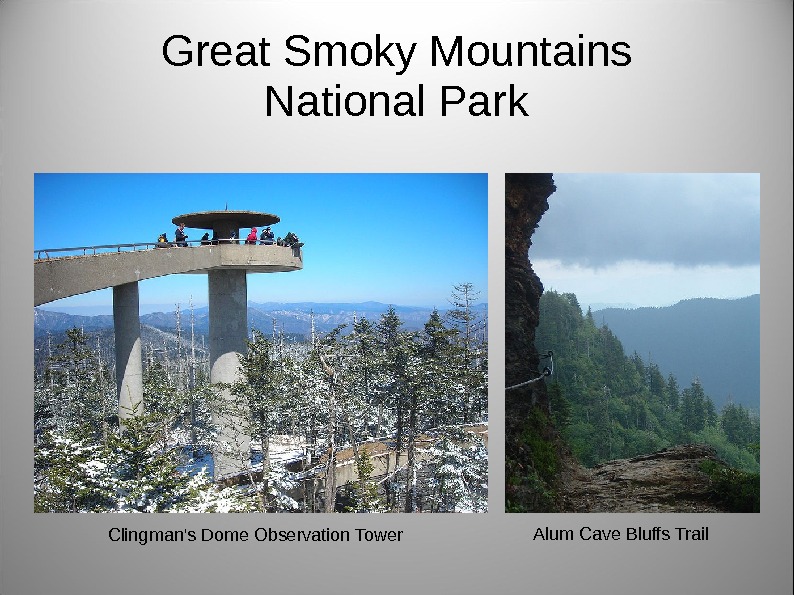 Great Smoky Mountains
National Park

Clingman's Dome Observation Tower

Alum Cave Bluffs Trail